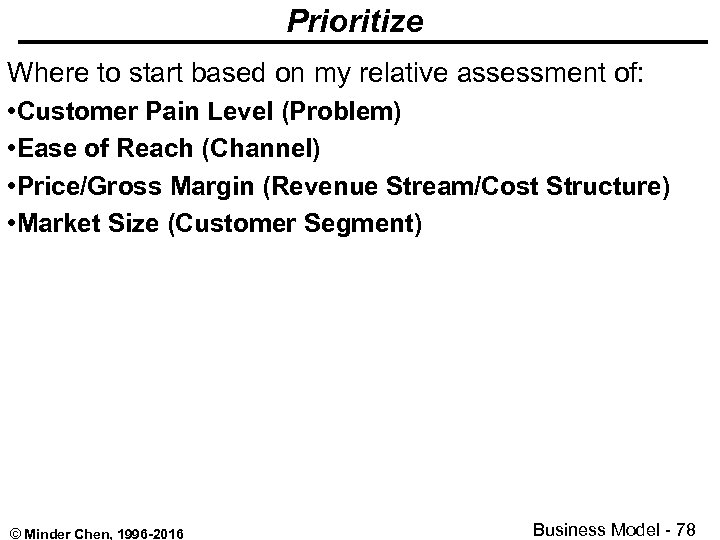 Prioritize

Where to start based on my relative assessment of:

•Customer Pain Level (Problem)

•Ease of Reach (Channel)

•Price/Gross Margin (Revenue Stream/Cost Structure)

•Market Size (Customer Segment)

© Minder Chen, 1996-2016

Business Model - 78